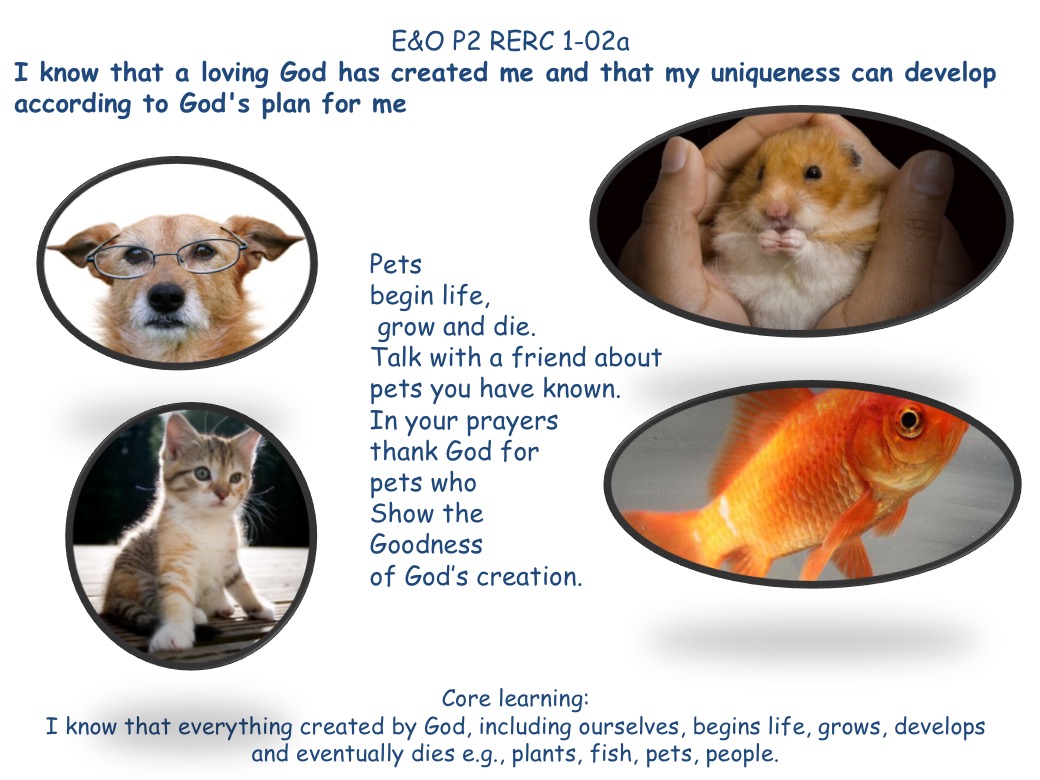 E&O P2 RERC 1-02a
I know that a loving God has created me and that my uniqueness can develop according to God's plan for me

Pets
begin life,
grow and die.
Talk with a friend about pets you have known.
In your prayers thank God for pets who Show the Goodness of God's creation.

Core learning:
I know that everything created by God, including ourselves, begins life, grows, develops and eventually dies e.g., plants, fish, pets, people.